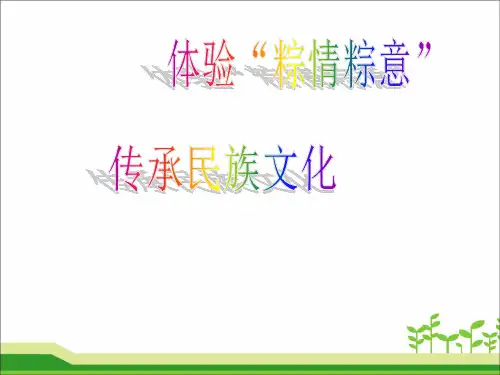 体验“粽情粽意”

传承民族文化